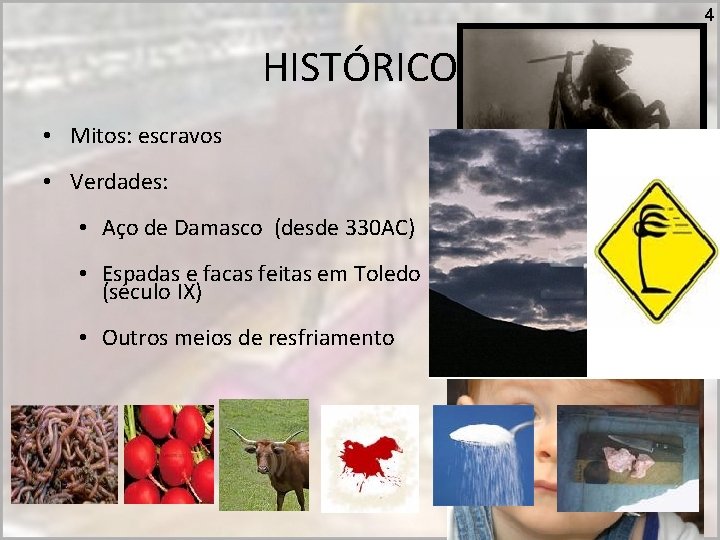 4

HISTÓRICO

• Mitos: escravos
• Verdades:
  • Aço de Damasco (desde 330AC)
  • Espadas e facas feitas em Toledo (século IX)
  • Outros meios de resfriamento